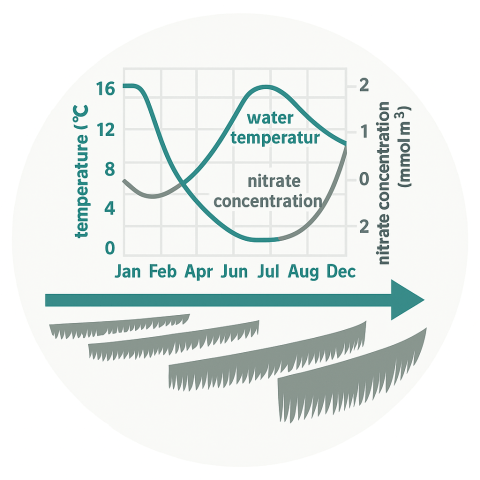 temperature (°C

16
12
8
4
0

2
1
0
2

nitrate concentration (mmol m$^3$)

water temperatur

nitrate concentration

Jan Feb Apr Jun Jul Aug Dec